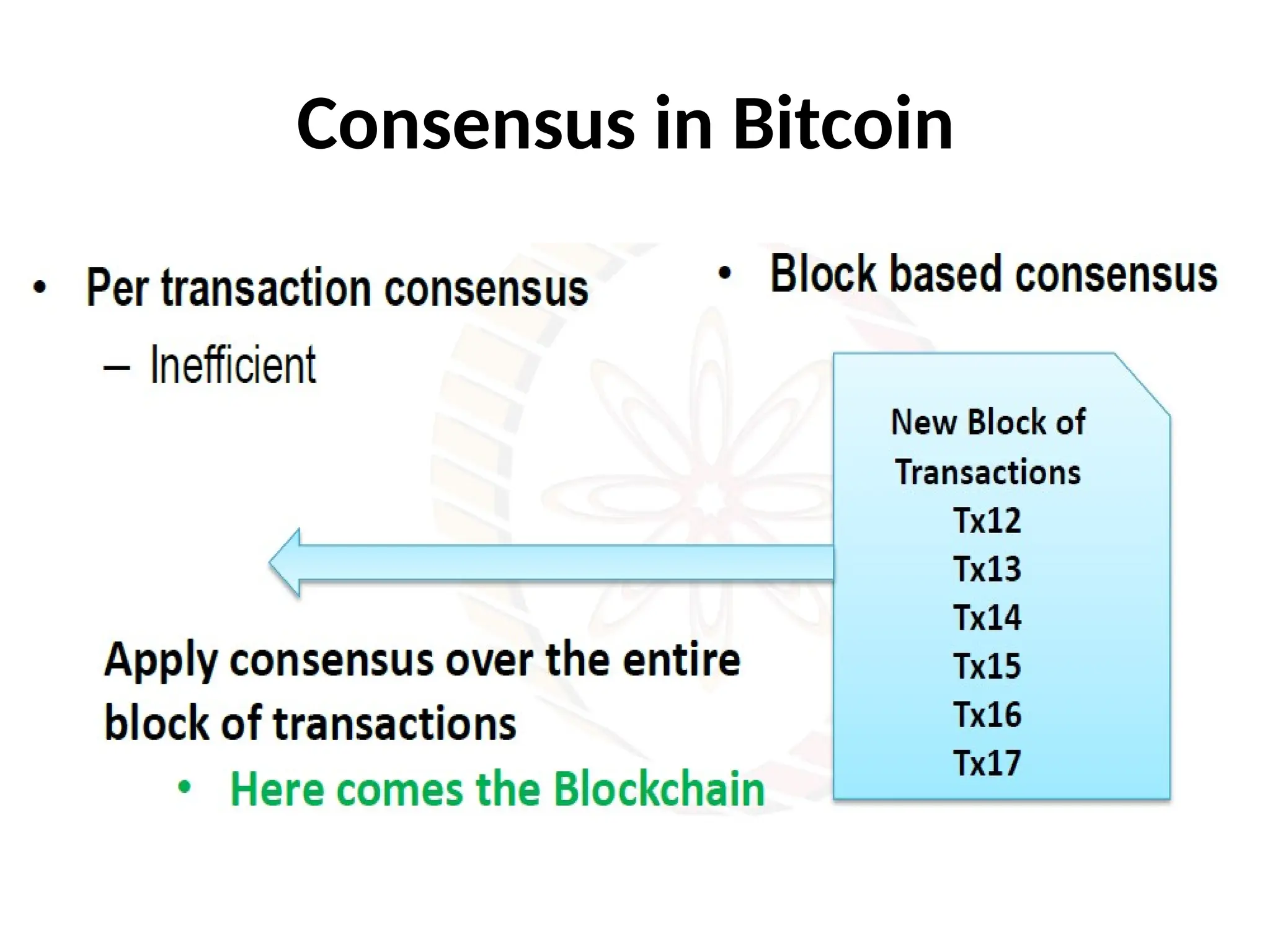 Consensus in Bitcoin

• Per transaction consensus
– Inefficient

• Block based consensus

New Block of Transactions
Tx12
Tx13
Tx14
Tx15
Tx16
Tx17

Apply consensus over the entire block of transactions

• Here comes the Blockchain